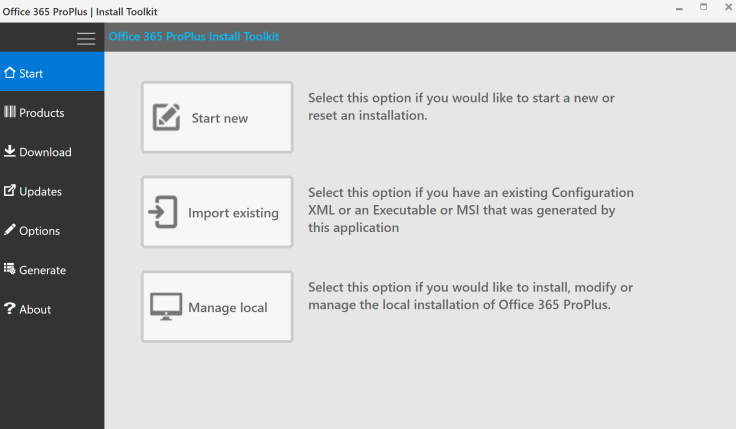 Office 365 ProPlus | Install Toolkit

Office 365 ProPlus Install Toolkit

Start

Products

Download

Updates

Options

Generate

About

Start new

Select this option if you would like to start a new or reset an installation.

Import existing

Select this option if you have an existing Configuration XML or an Executable or MSI that was generated by this application

Manage local

Select this option if you would like to install, modify or manage the local installation of Office 365 ProPlus.